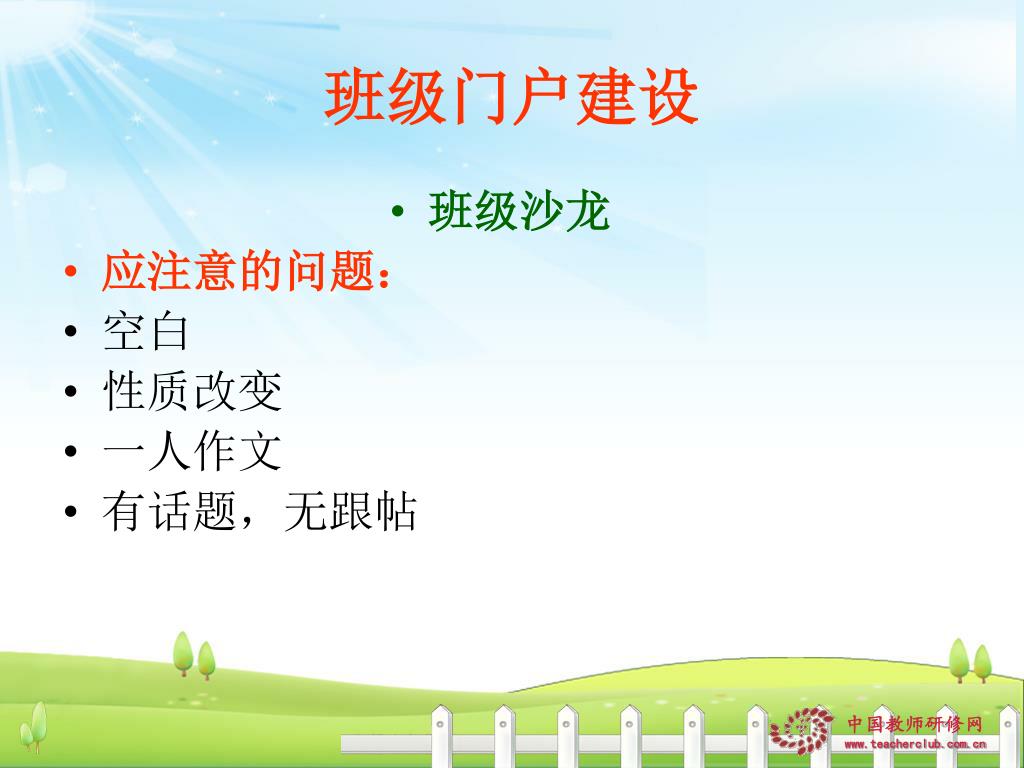 班级门户建设

• 班级沙龙

• 应注意的问题：
• 空白
• 性质改变
• 一人作文
• 有话题，无跟帖

中国教师研修网
www.teacherclub.com.cn